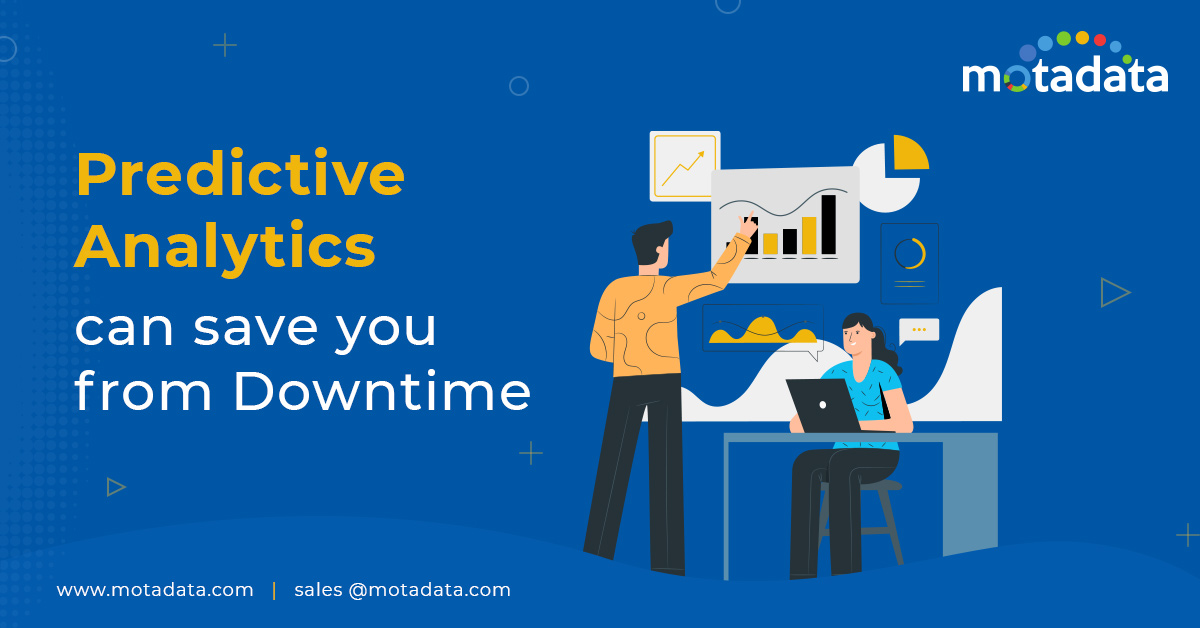 motadata

Predictive Analytics can save you from Downtime

www.motadata.com | sales @motadata.com